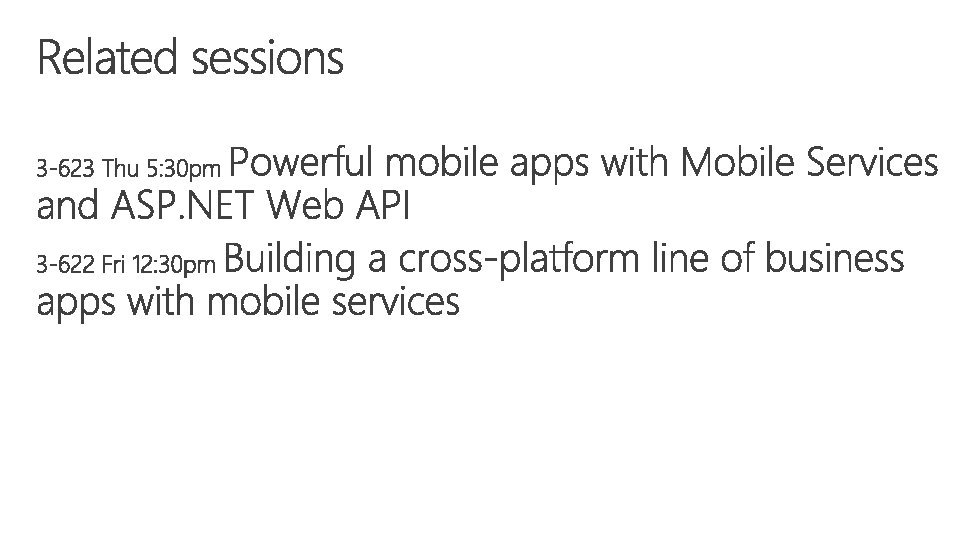 Related sessions

3-623 Thu 5:30pm Powerful mobile apps with Mobile Services and ASP.NET Web API

3-622 Fri 12:30pm Building a cross-platform line of business apps with mobile services